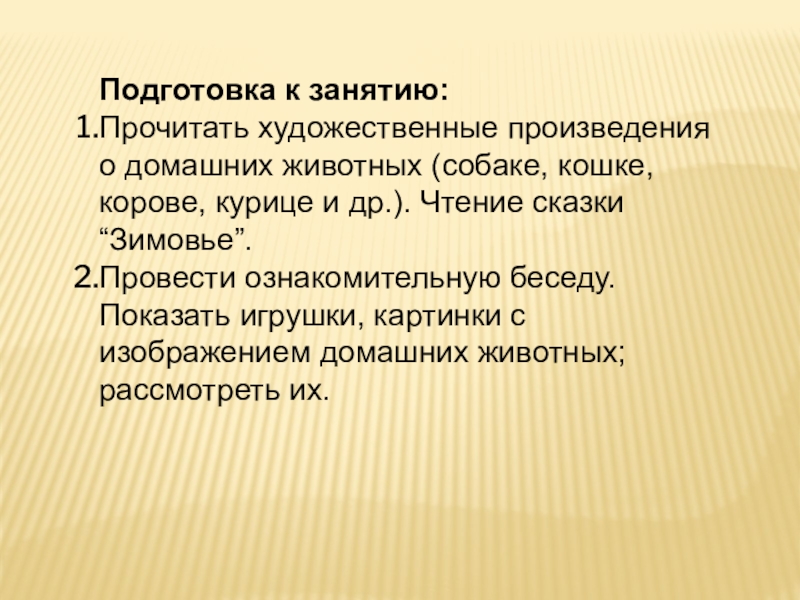 Подготовка к занятию:

1.Прочитать художественные произведения о домашних животных (собаке, кошке, корове, курице и др.). Чтение сказки “Зимовье”.

2.Провести ознакомительную беседу. Показать игрушки, картинки с изображением домашних животных; рассмотреть их.